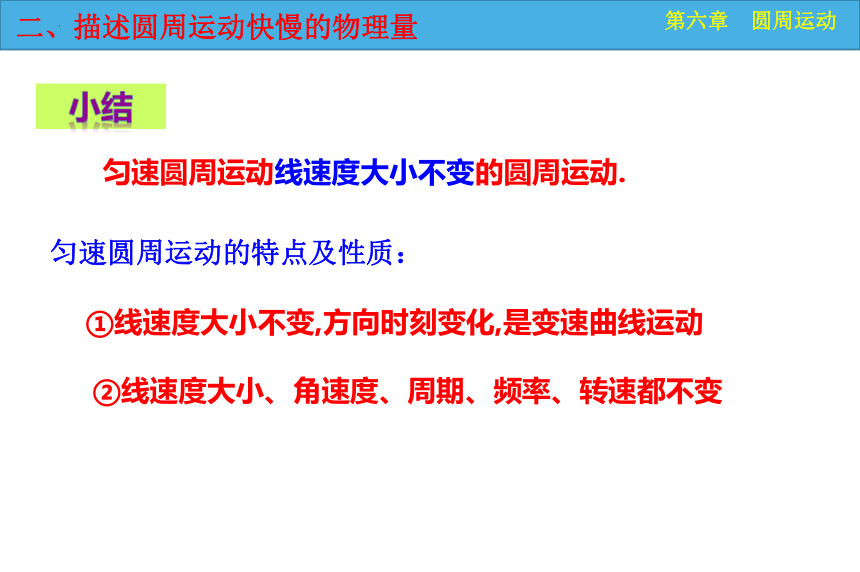 二、描述圆周运动快慢的物理量

第六章　圆周运动

小结

匀速圆周运动线速度大小不变的圆周运动.

匀速圆周运动的特点及性质：

①线速度大小不变,方向时刻变化,是变速曲线运动

②线速度大小、角速度、周期、频率、转速都不变